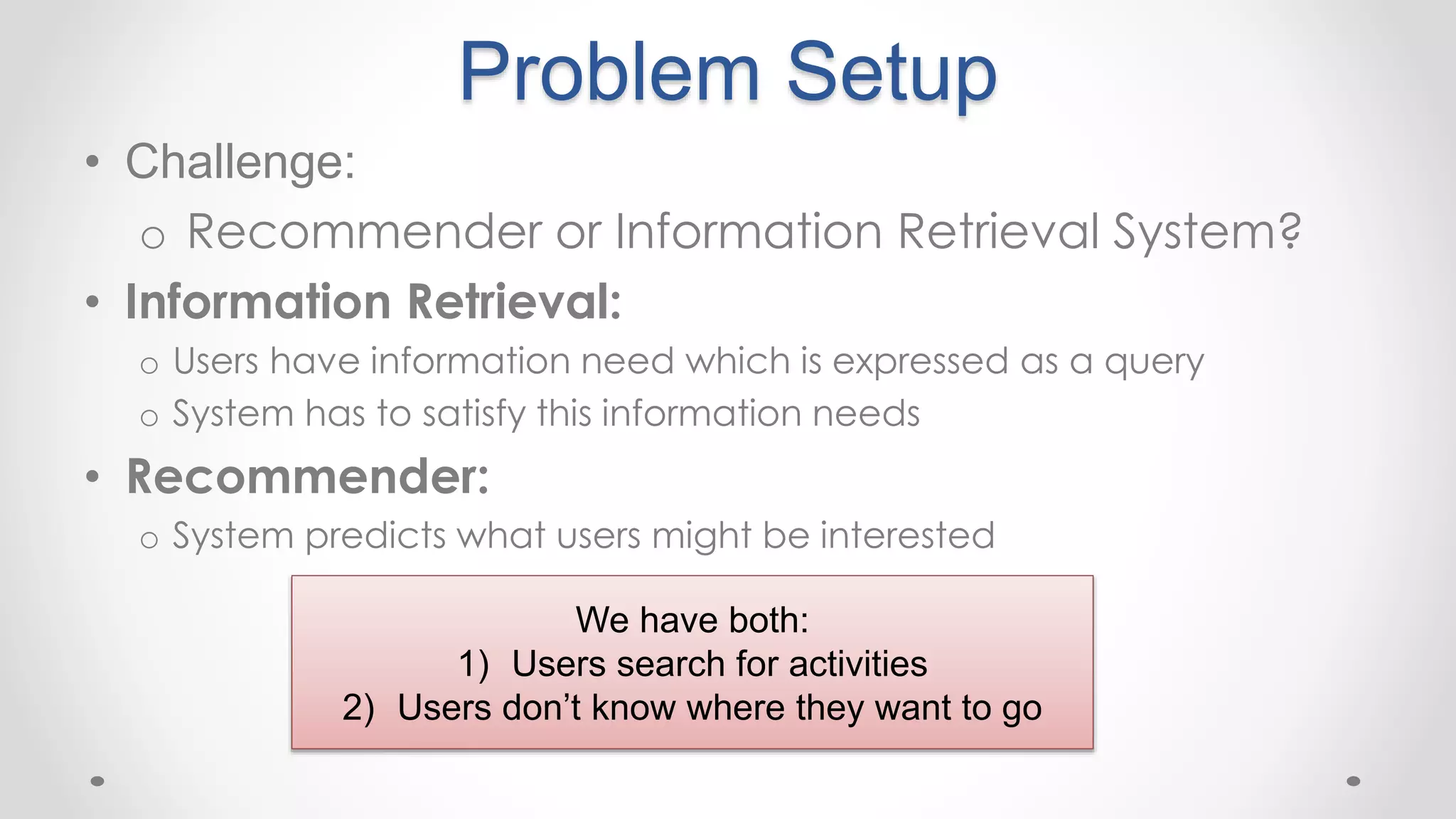 Problem Setup

• Challenge:
  o Recommender or Information Retrieval System?
• Information Retrieval:
  o Users have information need which is expressed as a query
  o System has to satisfy this information needs
• Recommender:
  o System predicts what users might be interested

We have both:
1) Users search for activities
2) Users don't know where they want to go